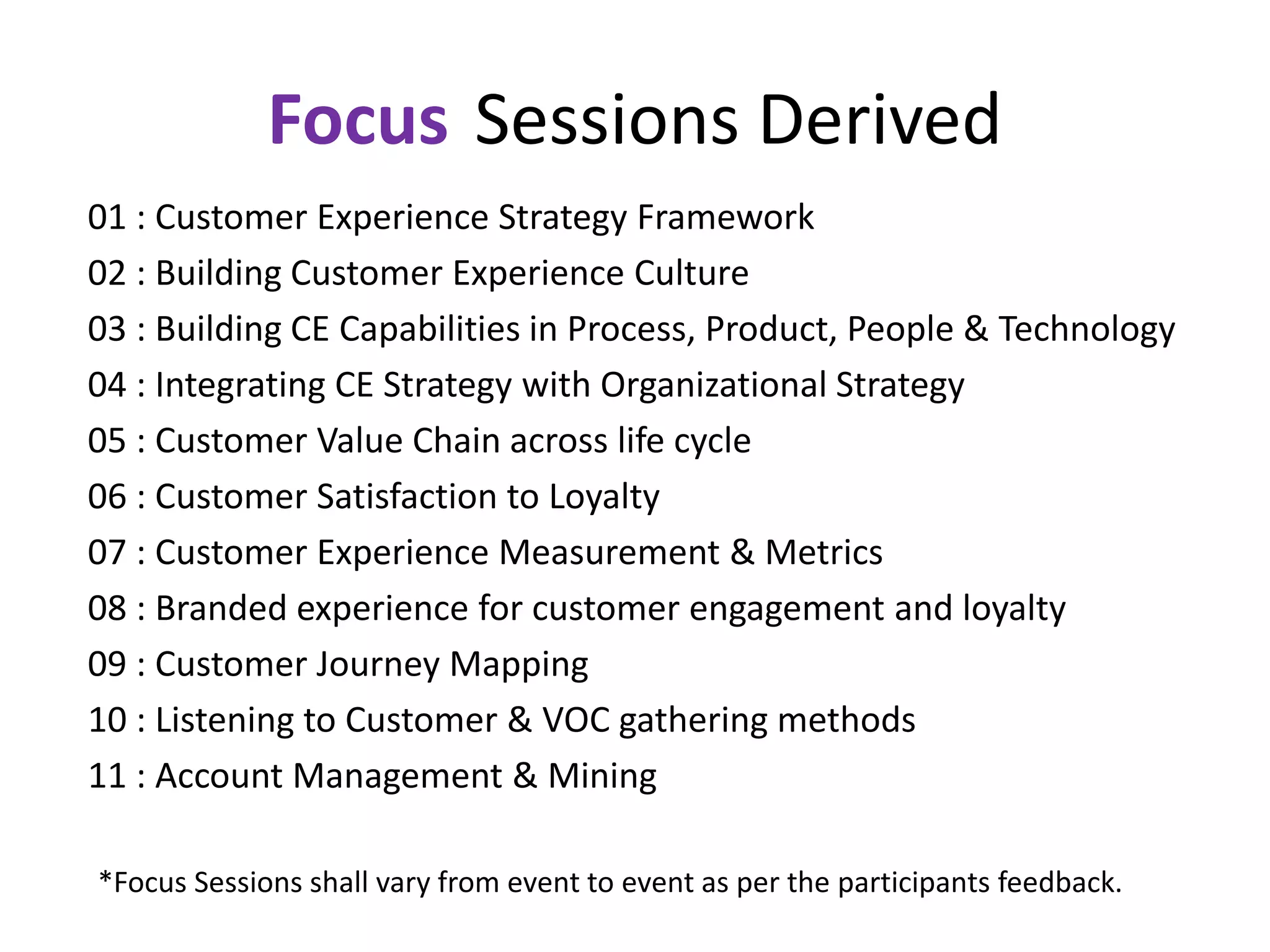 Focus Sessions Derived

01 : Customer Experience Strategy Framework
02 : Building Customer Experience Culture
03 : Building CE Capabilities in Process, Product, People & Technology
04 : Integrating CE Strategy with Organizational Strategy
05 : Customer Value Chain across life cycle
06 : Customer Satisfaction to Loyalty
07 : Customer Experience Measurement & Metrics
08 : Branded experience for customer engagement and loyalty
09 : Customer Journey Mapping
10 : Listening to Customer & VOC gathering methods
11 : Account Management & Mining

*Focus Sessions shall vary from event to event as per the participants feedback.